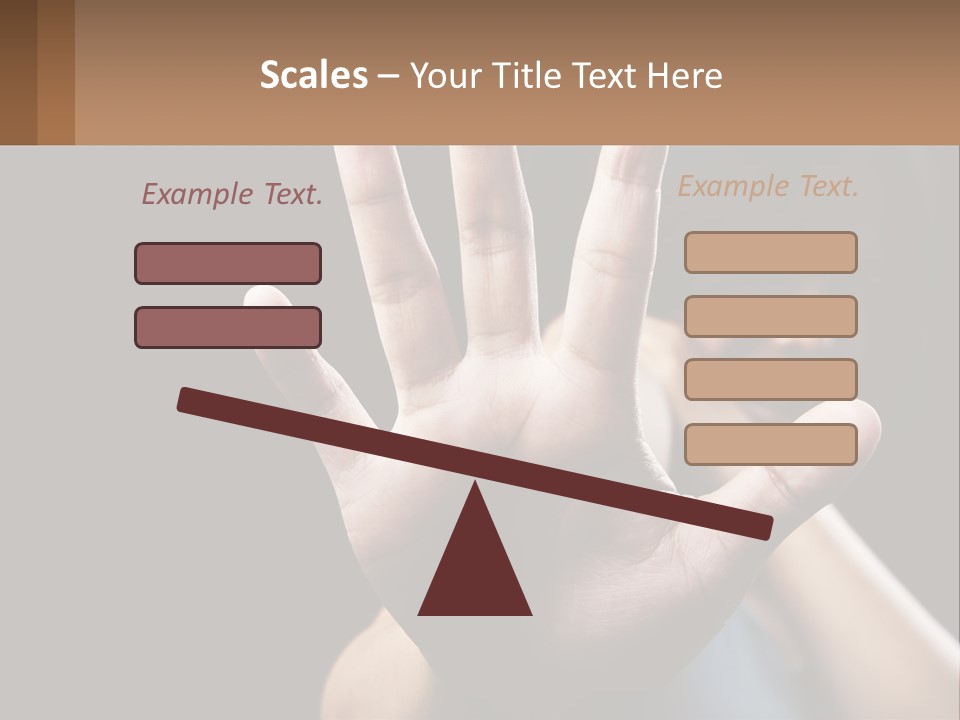 Scales – Your Title Text Here

Example Text.

Example Text.